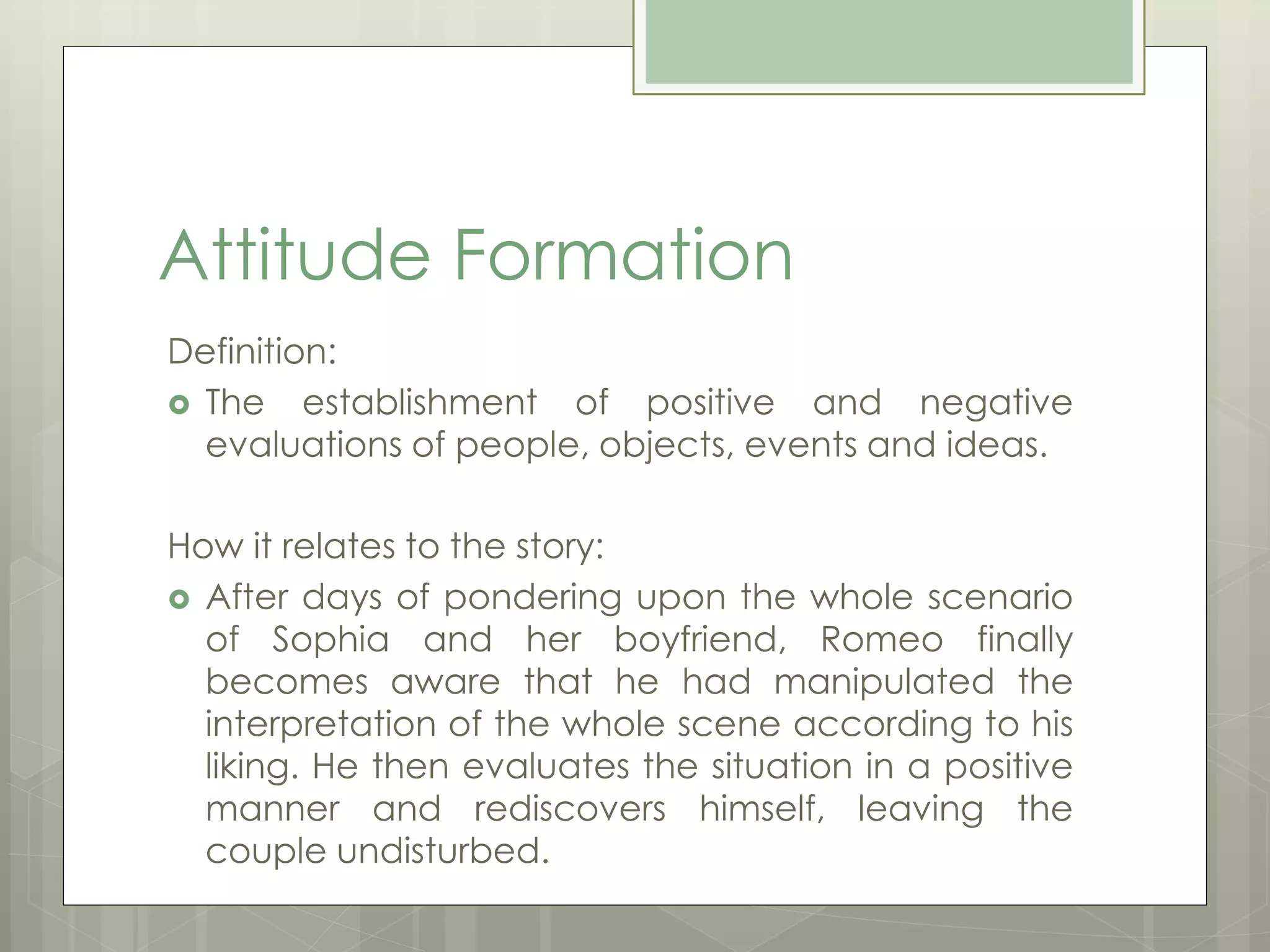 Attitude Formation

Definition:

The establishment of positive and negative evaluations of people, objects, events and ideas.

How it relates to the story:

After days of pondering upon the whole scenario of Sophia and her boyfriend, Romeo finally becomes aware that he had manipulated the interpretation of the whole scene according to his liking. He then evaluates the situation in a positive manner and rediscovers himself, leaving the couple undisturbed.